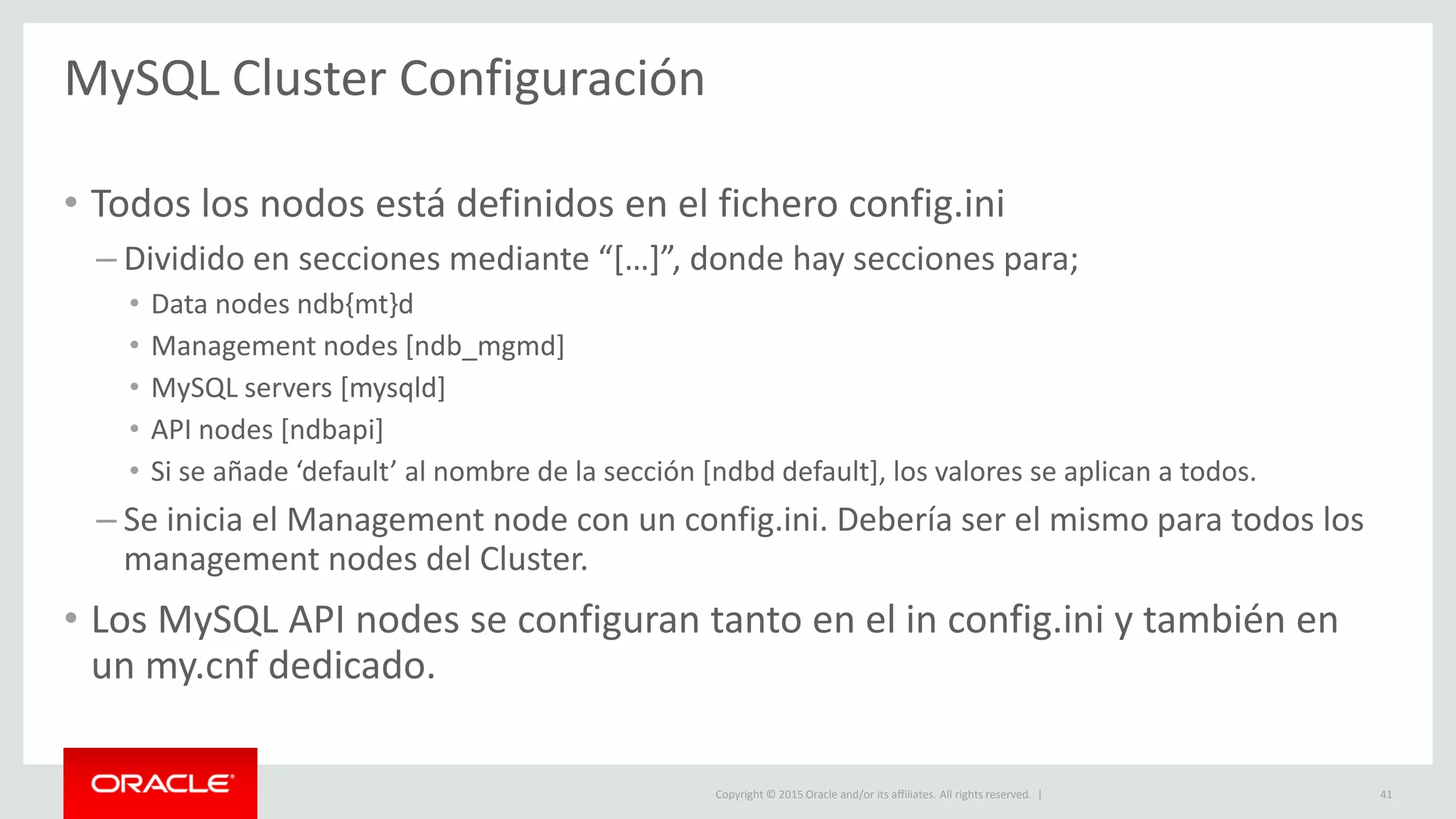 MySQL Cluster Configuración

• Todos los nodos está definidos en el fichero config.ini

– Dividido en secciones mediante “[…]”, donde hay secciones para;

• Data nodes ndb{mt}d

• Management nodes [ndb_mgmd]

• MySQL servers [mysqld]

• API nodes [ndbapi]

• Si se añade ‘default’ al nombre de la sección [ndbd default], los valores se aplican a todos.

– Se inicia el Management node con un config.ini. Debería ser el mismo para todos los management nodes del Cluster.

• Los MySQL API nodes se configuran tanto en el in config.ini y también en un my.cnf dedicado.

ORACLE

Copyright © 2015 Oracle and/or its affiliates. All rights reserved. |

41